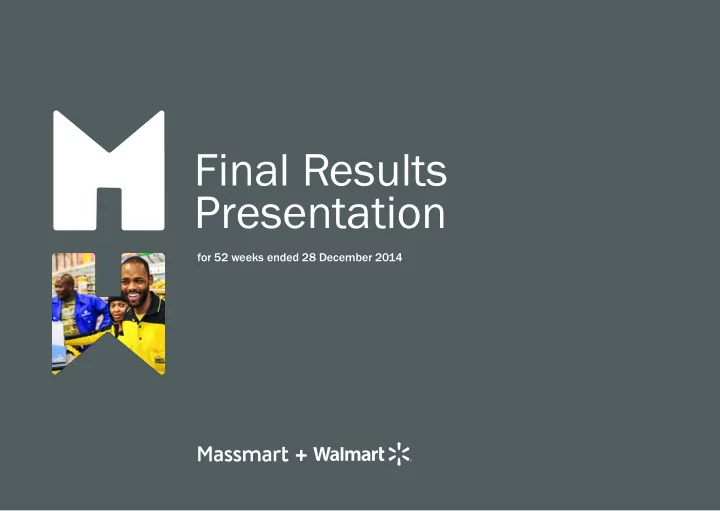 Final Results Presentation

for 52 weeks ended 28 December 2014

Massmart + Walmart